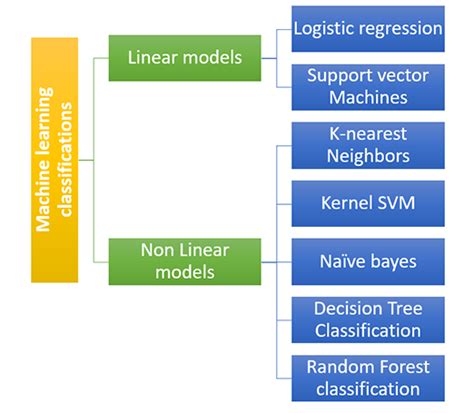 Machine learning classifications

Linear models

Logistic regression

Support vector Machines

Non Linear models

K-nearest Neighbors

Kernel SVM

Naïve bayes

Decision Tree Classification

Random Forest classification